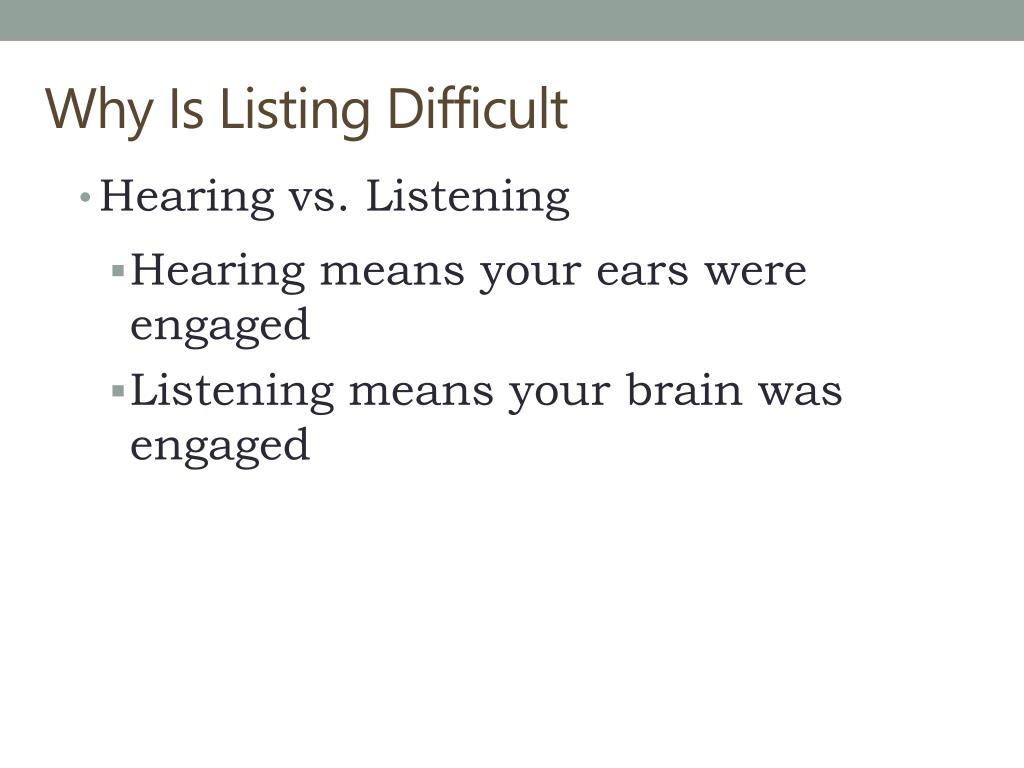 Why Is Listing Difficult

• Hearing vs. Listening
  ▪ Hearing means your ears were engaged
  ▪ Listening means your brain was engaged